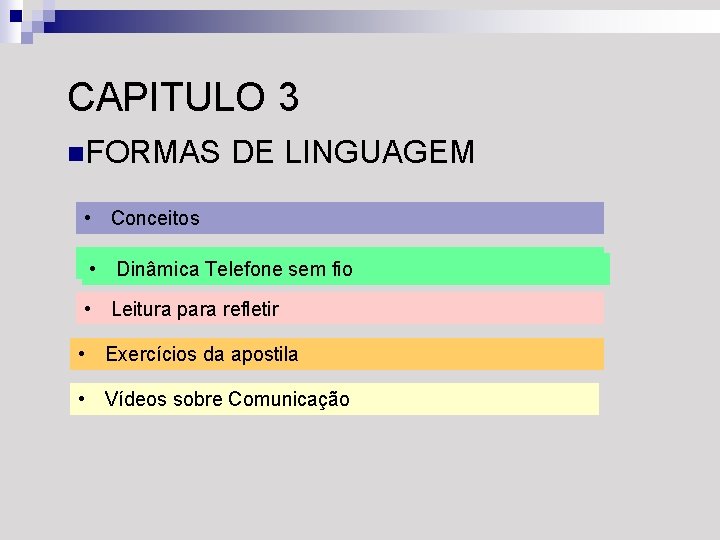 CAPITULO 3

FORMAS DE LINGUAGEM

• Conceitos

• Dinâmica Telefone sem fio

• Leitura para refletir

• Exercícios da apostila

• Vídeos sobre Comunicação